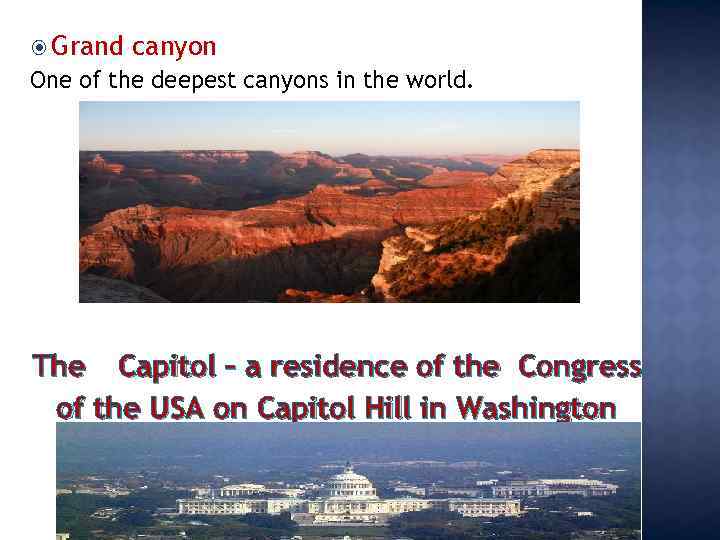 Grand canyon
One of the deepest canyons in the world.

The Capitol – a residence of the Congress of the USA on Capitol Hill in Washington